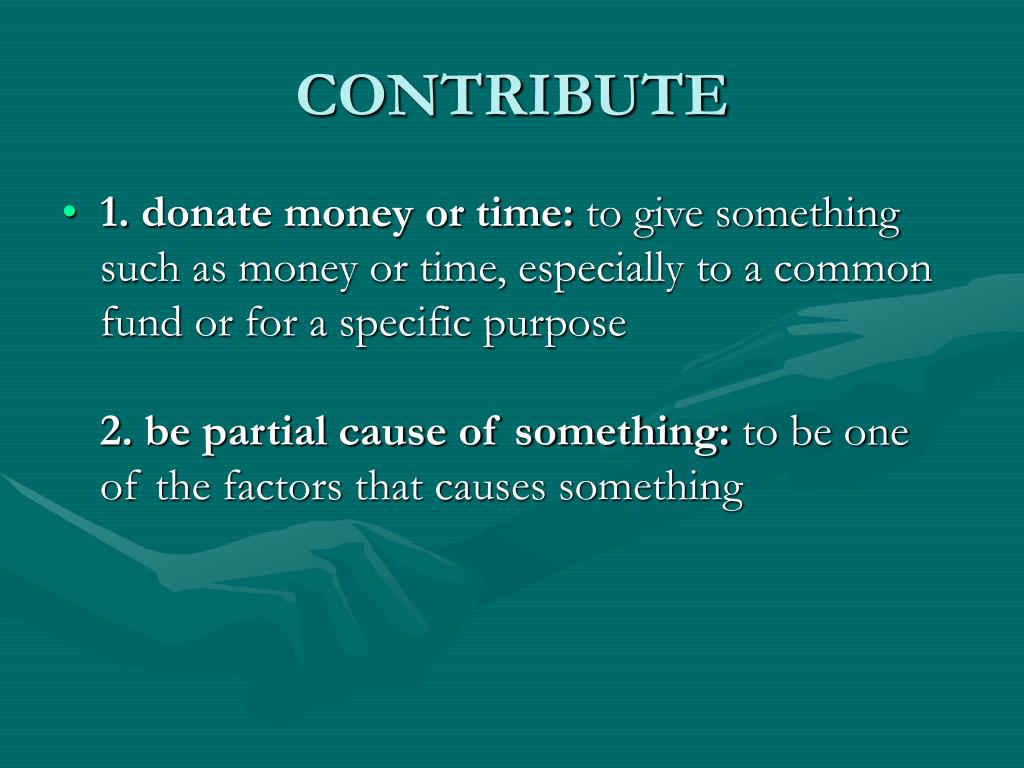 CONTRIBUTE

• 1. donate money or time: to give something such as money or time, especially to a common fund or for a specific purpose

2. be partial cause of something: to be one of the factors that causes something